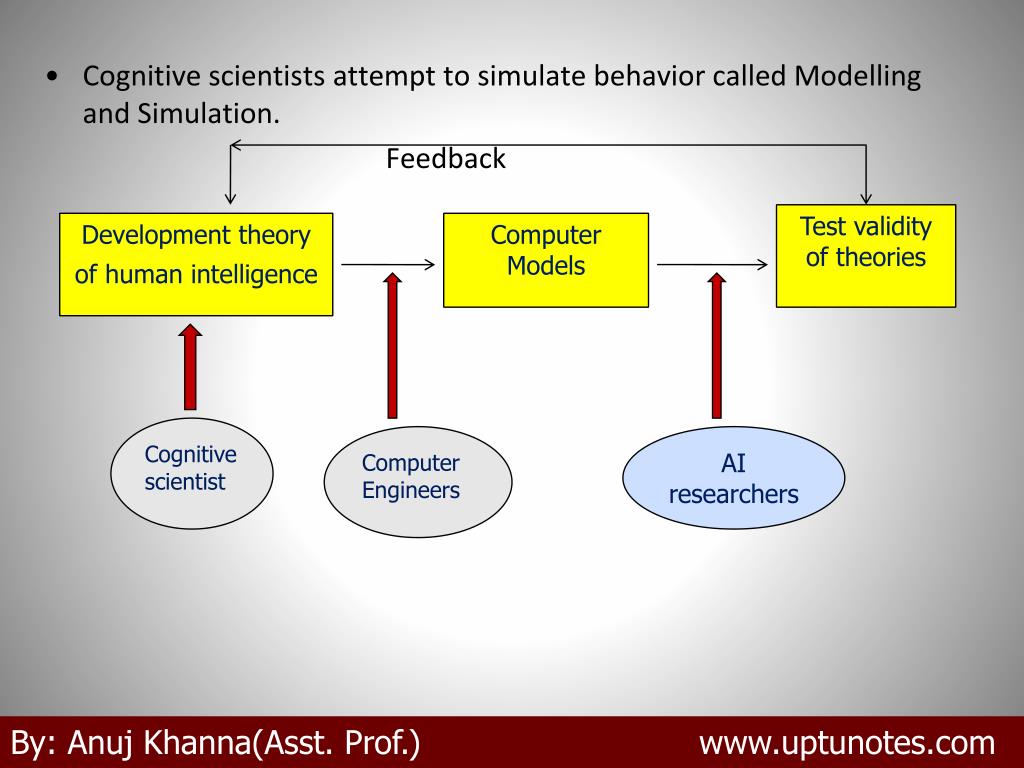 • Cognitive scientists attempt to simulate behavior called Modelling and Simulation.

Feedback

Development theory of human intelligence

Computer Models

Test validity of theories

Cognitive scientist

Computer Engineers

AI researchers

By: Anuj Khanna(Asst. Prof.)

www.uptunotes.com